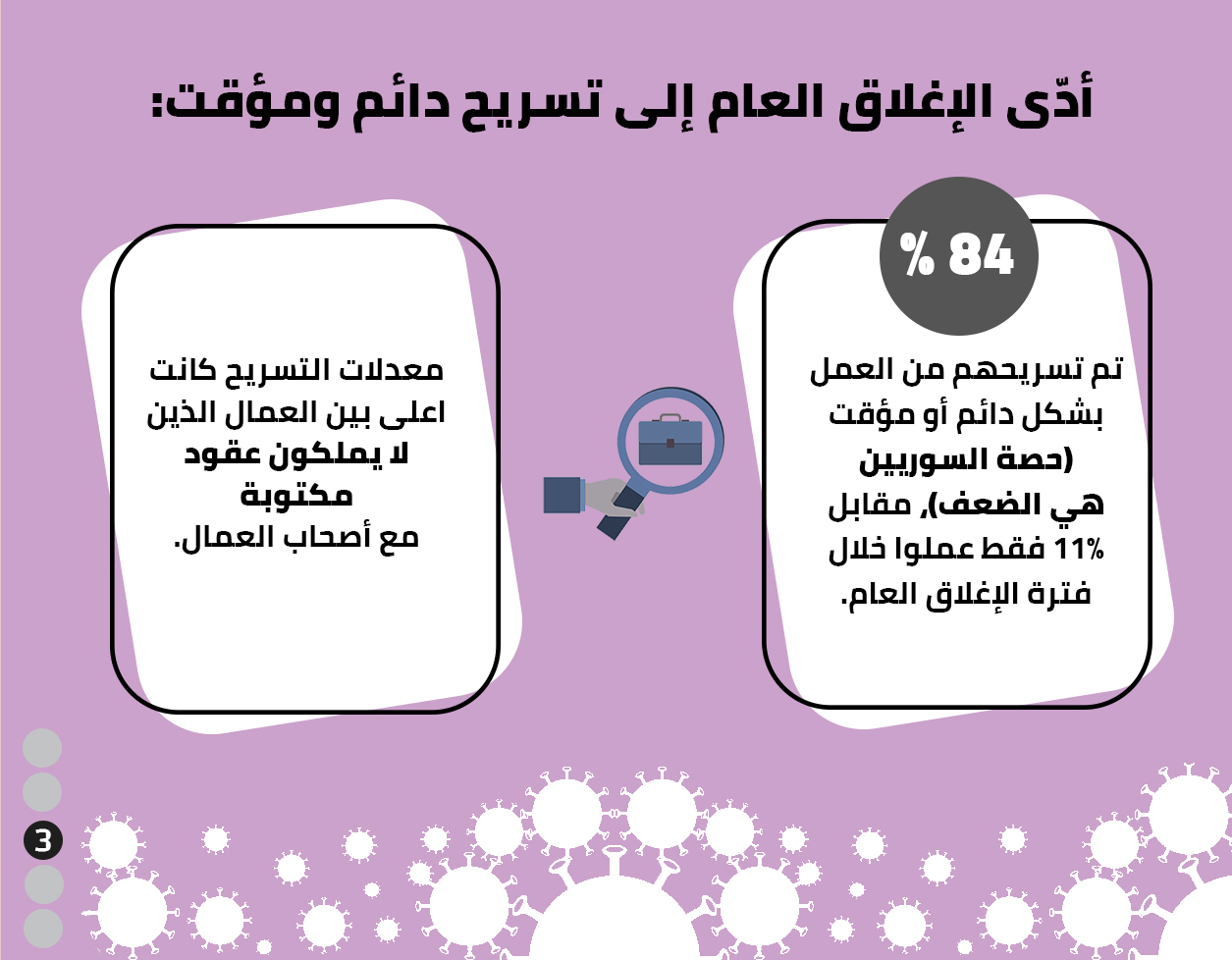 أدّى الإغلاق العام إلى تسريح دائم ومؤقت:

84 %

تم تسريحهم من العمل بشكل دائم أو مؤقت (حصة السوريين هي الضعف)، مقابل 11% فقط عملوا خلال فترة الإغلاق العام.

معدلات التسريح كانت اعلى بين العمال الذين لا يملكون عقود مكتوبة مع أصحاب العمال.

3